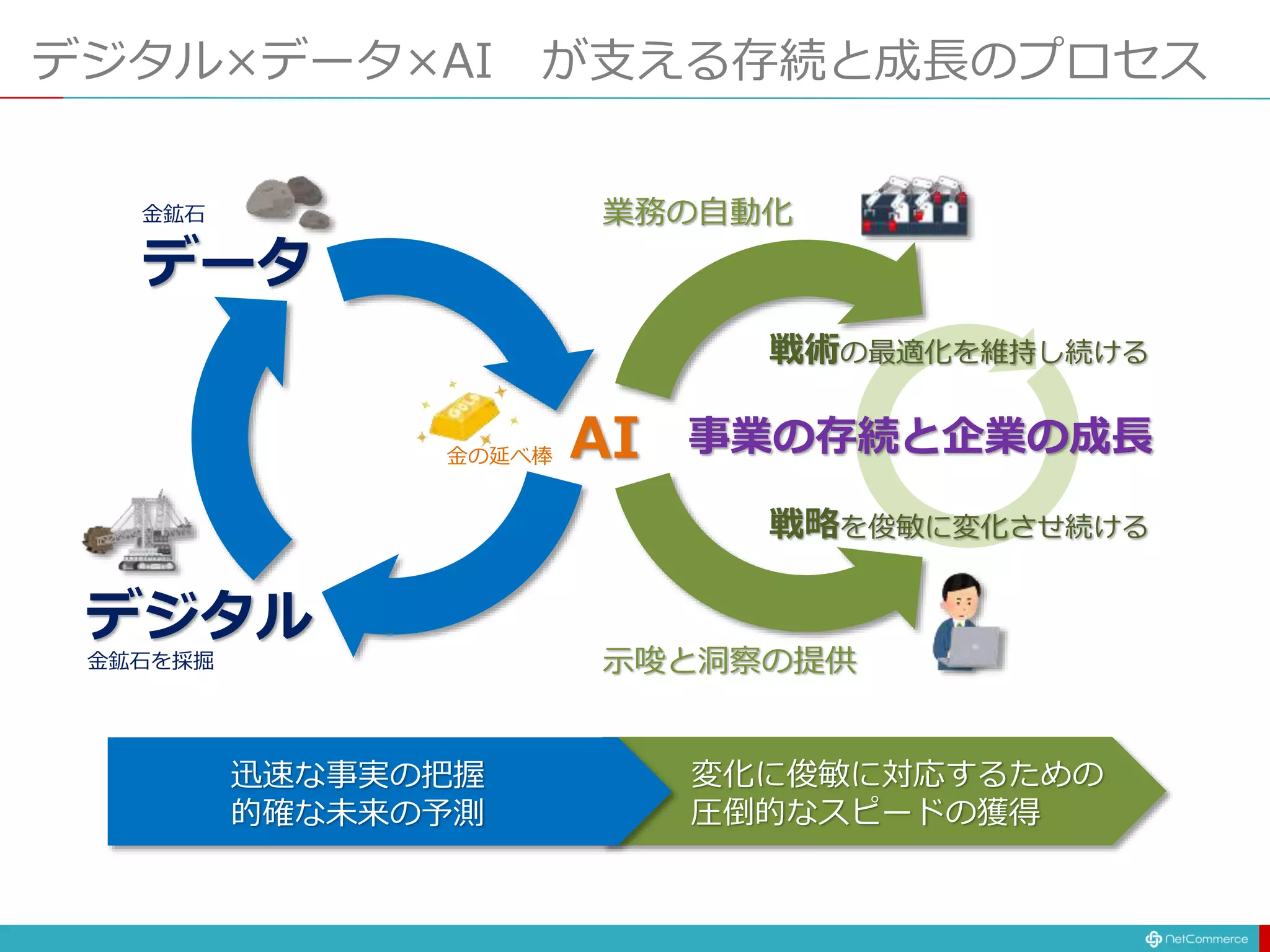 デジタル×データ×AI　が支える存続と成長のプロセス

金鉱石
データ

デジタル
金鉱石を採掘

GOLD
金の延べ棒
AI

業務の自動化

戦術の最適化を維持し続ける

事業の存続と企業の成長

戦略を俊敏に変化させ続ける

示唆と洞察の提供

迅速な事実の把握
的確な未来の予測

変化に俊敏に対応するための
圧倒的なスピードの獲得

NetCommerce